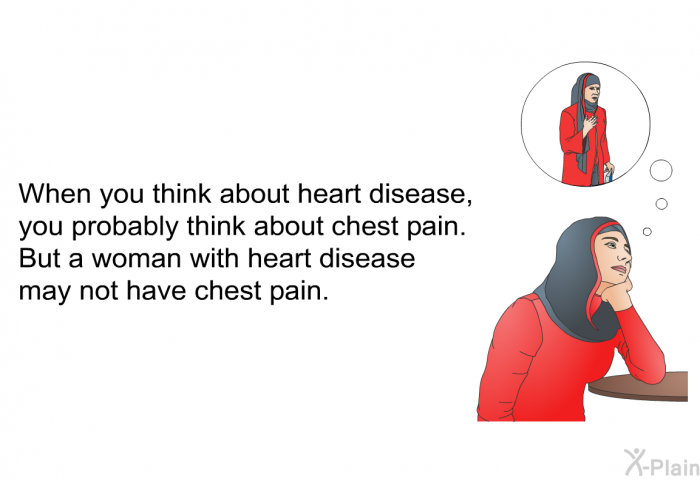 When you think about heart disease, you probably think about chest pain. But a woman with heart disease may not have chest pain.

X-Plain